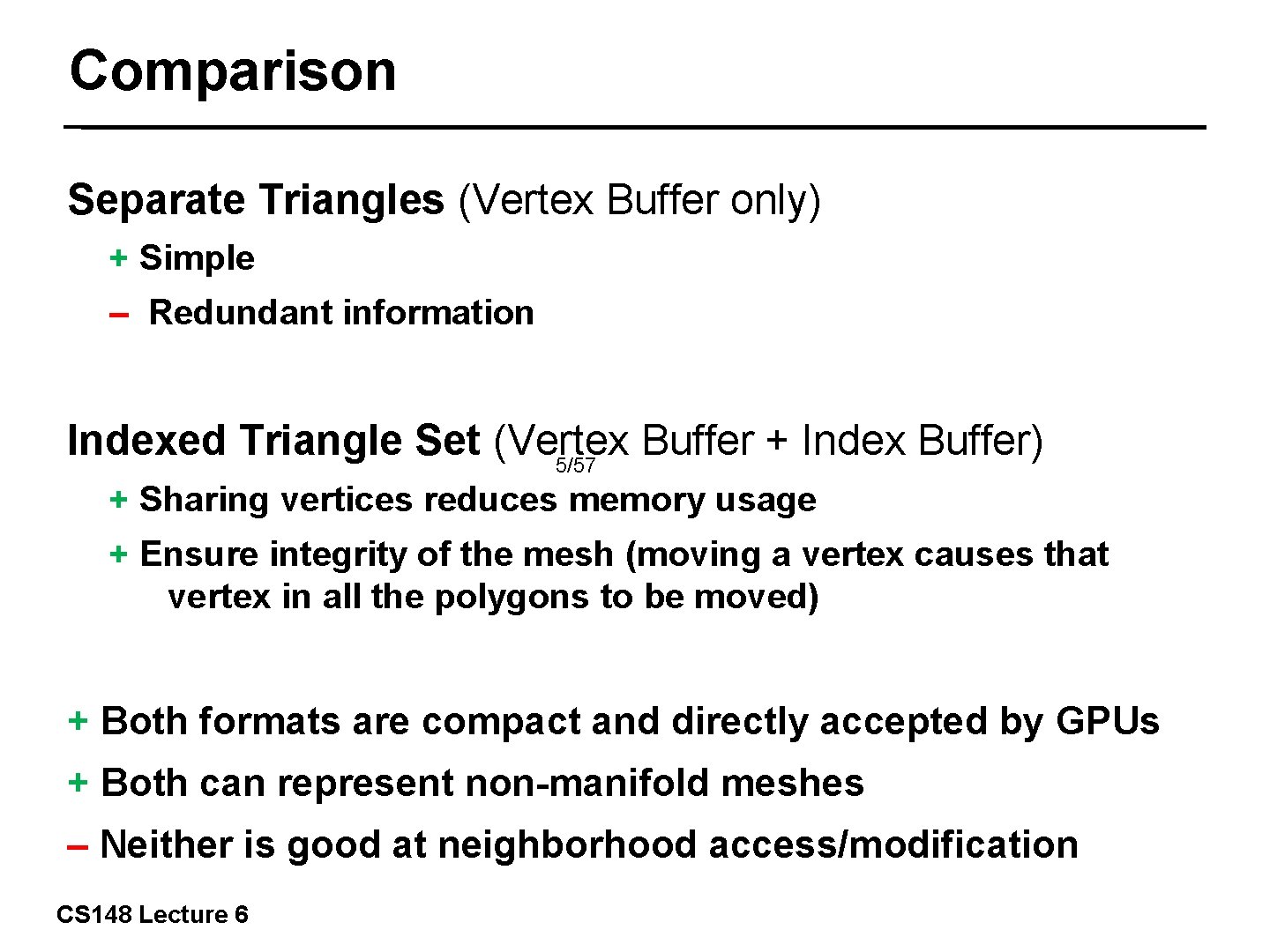 Comparison

Separate Triangles (Vertex Buffer only)

+ Simple

– Redundant information

Indexed Triangle Set (Vertex Buffer + Index Buffer)

5/57

+ Sharing vertices reduces memory usage

+ Ensure integrity of the mesh (moving a vertex causes that vertex in all the polygons to be moved)

+ Both formats are compact and directly accepted by GPUs

+ Both can represent non-manifold meshes

– Neither is good at neighborhood access/modification

CS148 Lecture 6